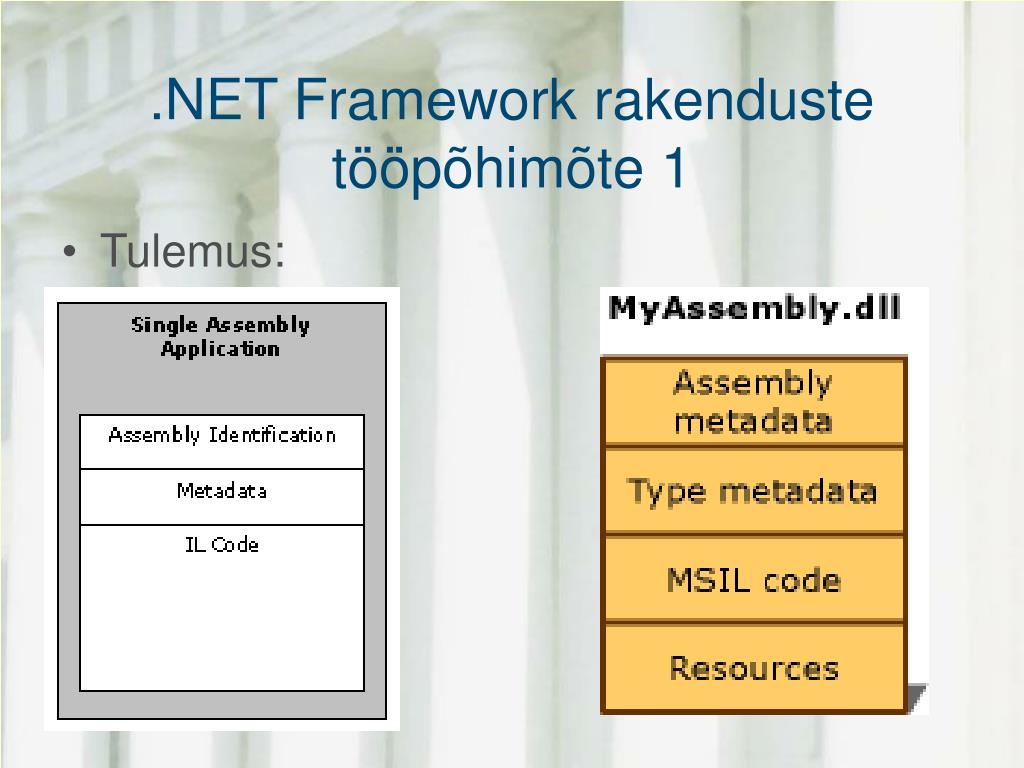 .NET Framework rakenduste tööpõhimõte 1

• Tulemus:

Single Assembly Application

Assembly Identification

Metadata

IL Code

MyAssembly.dll

Assembly metadata

Type metadata

MSIL code

Resources